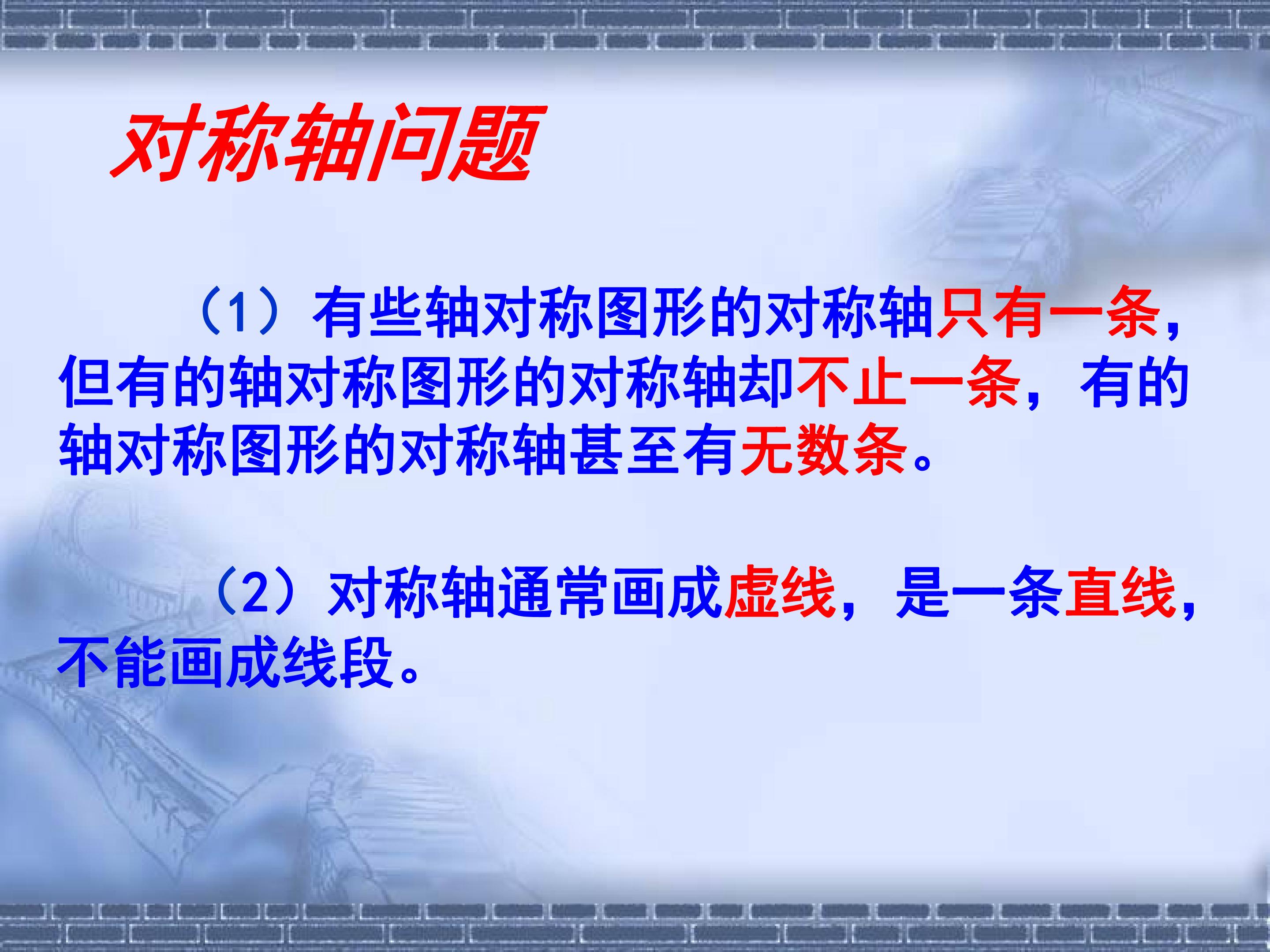 对称轴问题

（1）有些轴对称图形的对称轴只有一条，但有的轴对称图形的对称轴却不止一条，有的轴对称图形的对称轴甚至有无数条。

（2）对称轴通常画成虚线，是一条直线，不能画成线段。